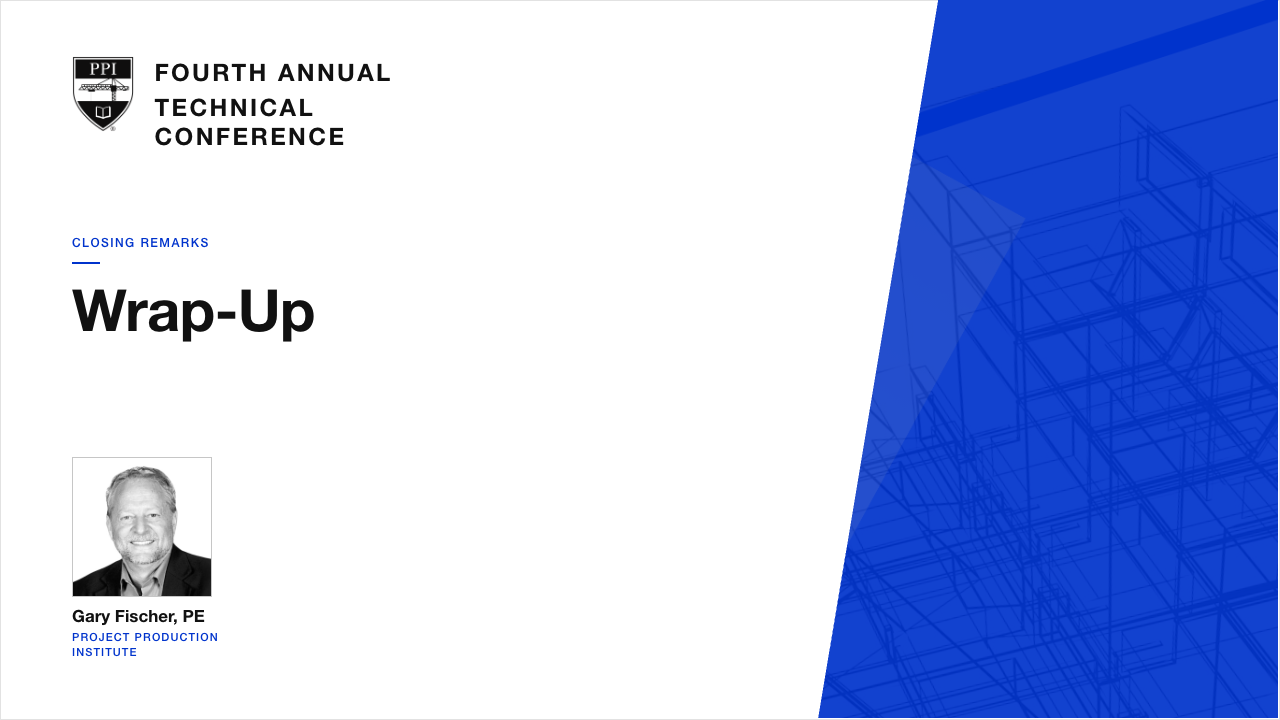 PPI

FOURTH ANNUAL TECHNICAL CONFERENCE

CLOSING REMARKS

Wrap-Up

Gary Fischer, PE
PROJECT PRODUCTION INSTITUTE